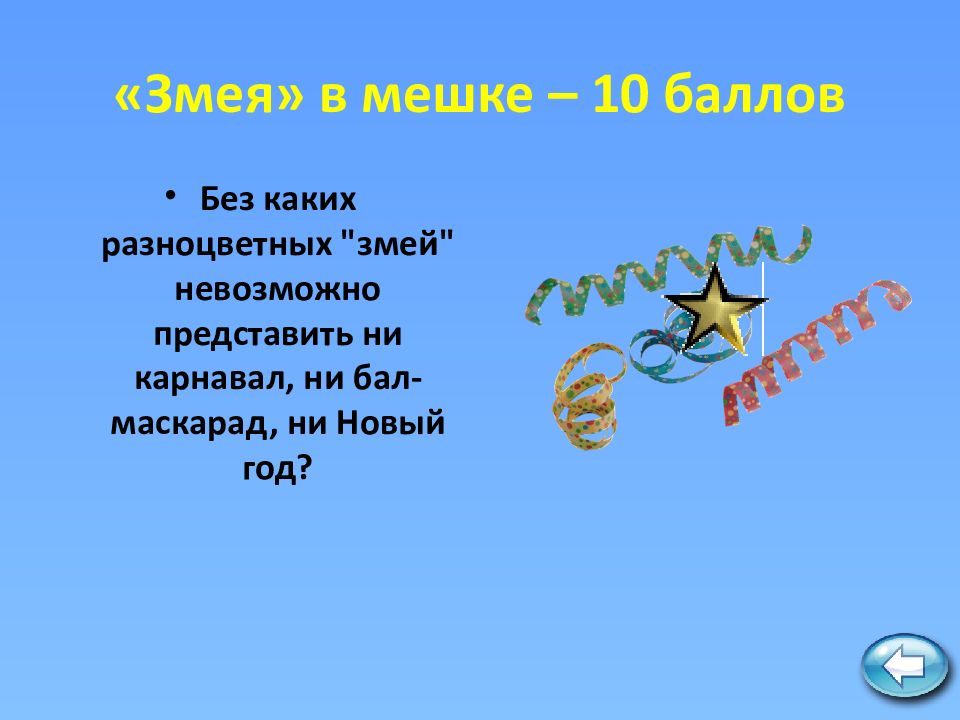 «Змея» в мешке – 10 баллов

• Без каких разноцветных "змей" невозможно представить ни карнавал, ни бал-маскарад, ни Новый год?